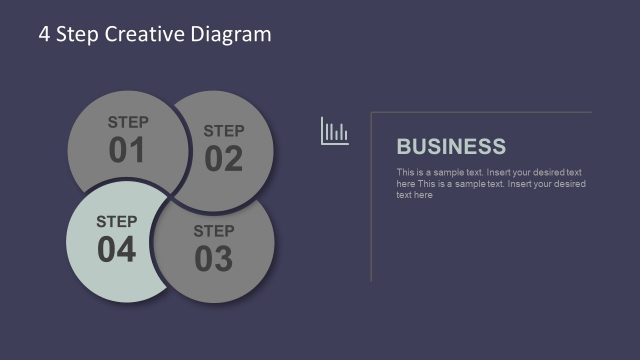 4 Step Creative Diagram

STEP
01

STEP
02

STEP
04

STEP
03

BUSINESS

This is a sample text. Insert your desired text here This is a sample text. Insert your desired text here